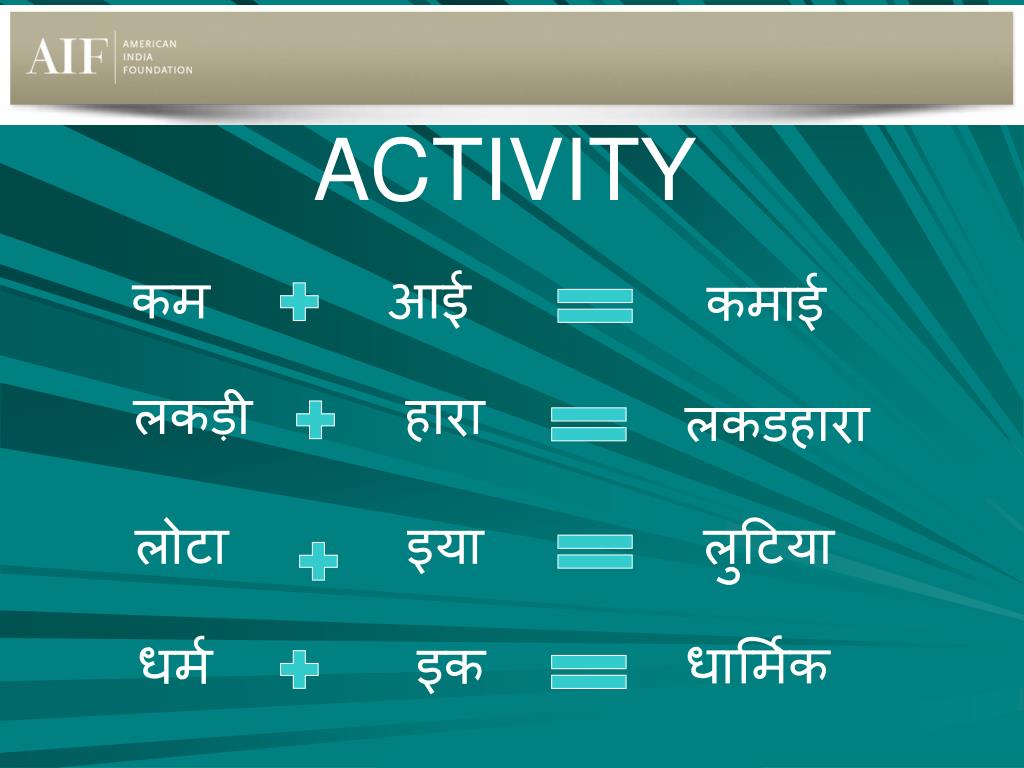 AIF AMERICAN INDIA FOUNDATION

ACTIVITY

कम + आई = कमाई

लकड़ी + हारा = लकडहारा

लोटा + इया = लुटिया

धर्म + इक = धार्मिक